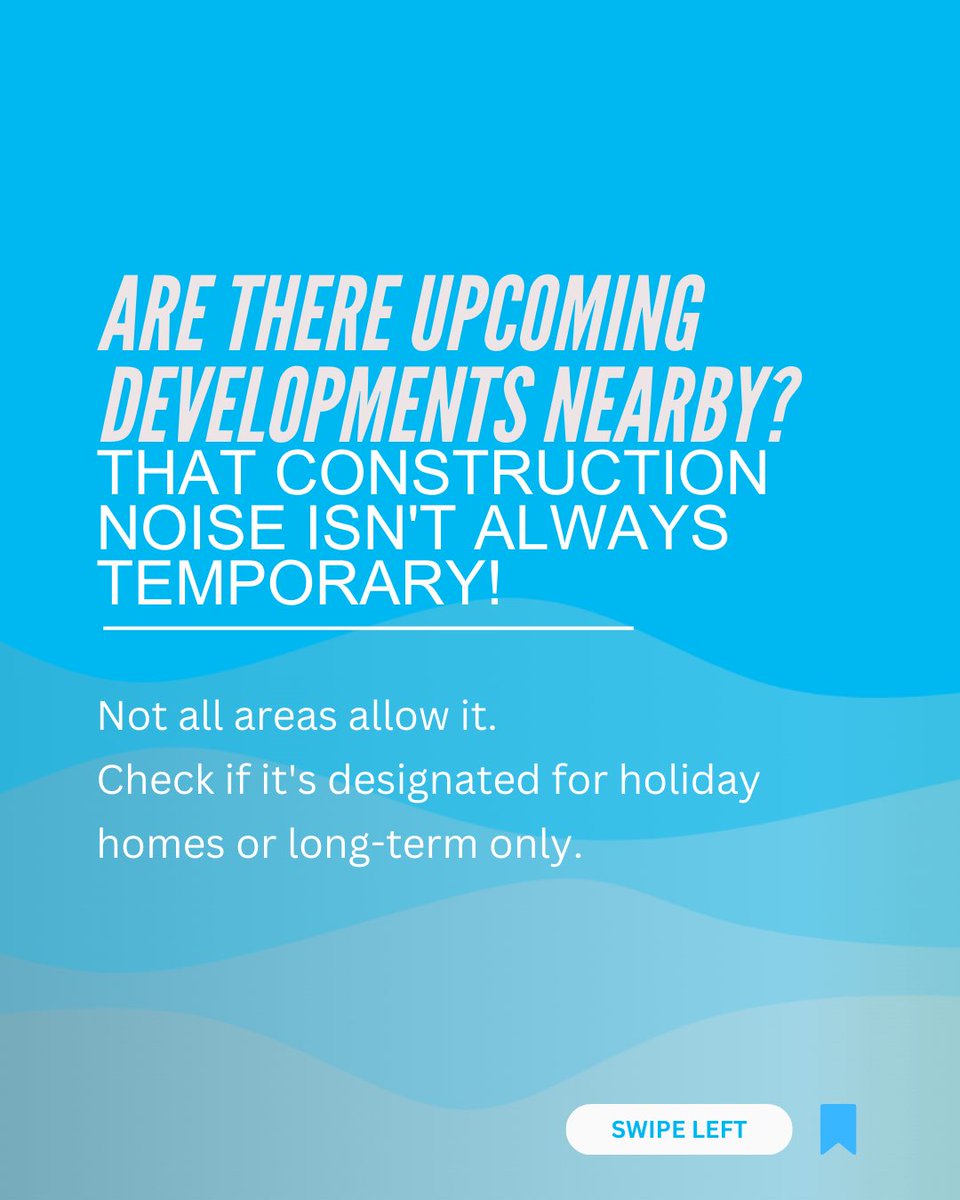 ARE THERE UPCOMING DEVELOPMENTS NEARBY?

THAT CONSTRUCTION NOISE ISN'T ALWAYS TEMPORARY!

Not all areas allow it.
Check if it's designated for holiday homes or long-term only.

SWIPE LEFT